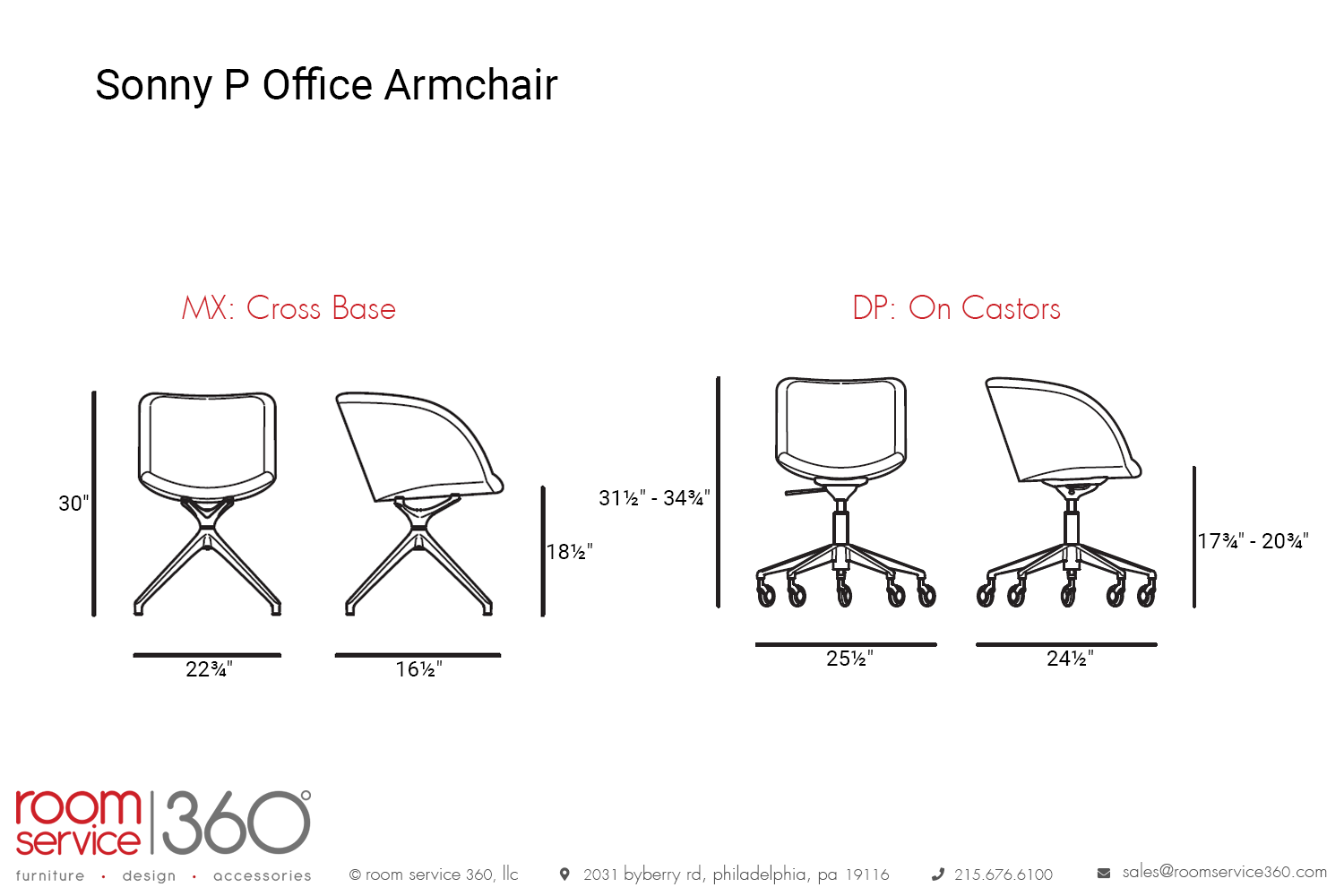 Sonny P Office Armchair

MX: Cross Base

30"

18½"

22¾"

16½"

DP: On Castors

31½" - 34¾"

17¾" - 20¾"

25½"

24½"

room service 360°

furniture · design · accessories

© room service 360, llc

2031 byberry rd, philadelphia, pa 19116

215.676.6100

sales@roomservice360.com